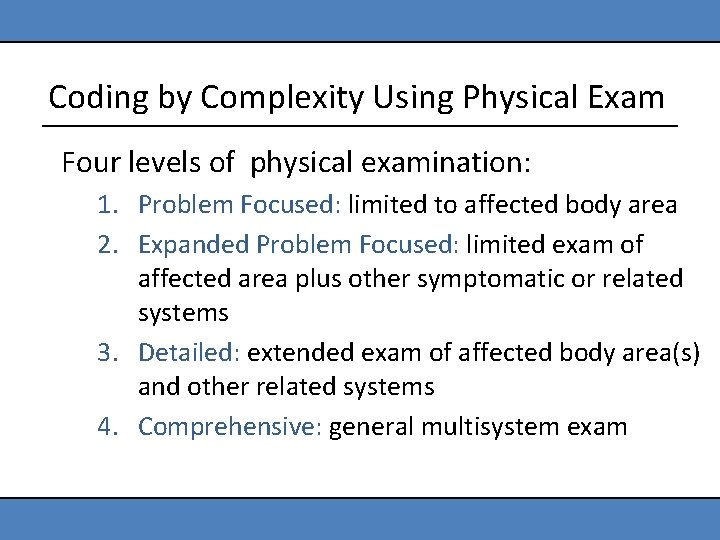 Coding by Complexity Using Physical Exam

Four levels of physical examination:

1. Problem Focused: limited to affected body area
2. Expanded Problem Focused: limited exam of affected area plus other symptomatic or related systems
3. Detailed: extended exam of affected body area(s) and other related systems
4. Comprehensive: general multisystem exam